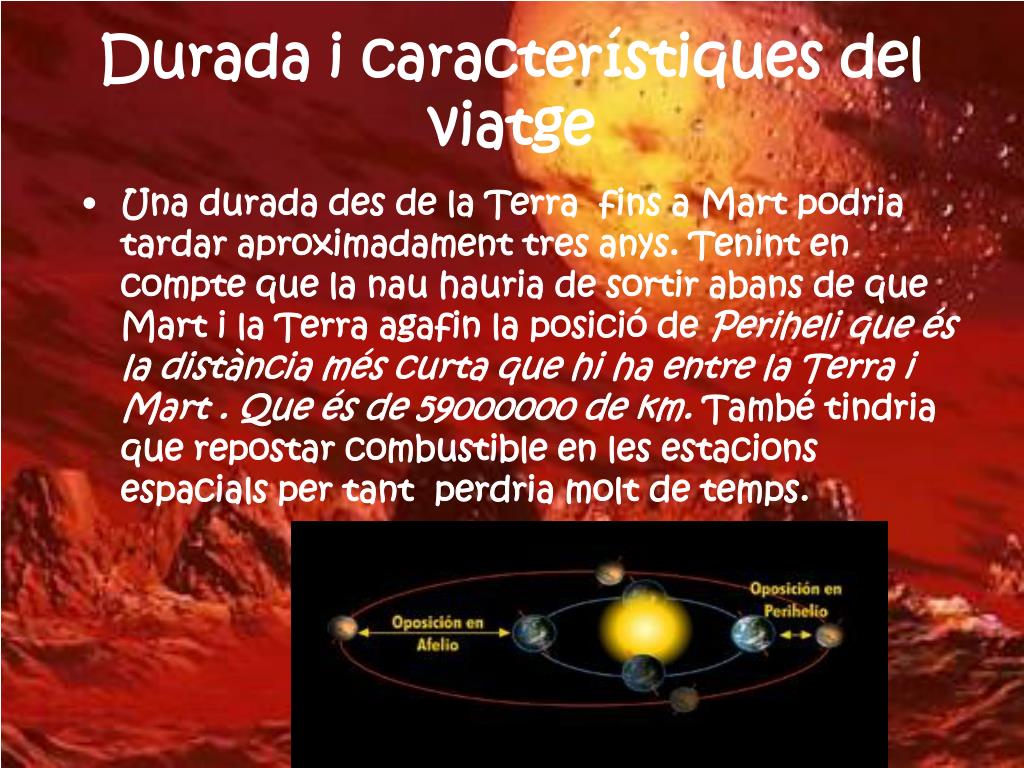 Durada i característiques del viatge

• Una durada des de la Terra fins a Mart podria tardar aproximadament tres anys. Tenint en compte que la nau hauria de sortir abans de que Mart i la Terra agafin la posició de Periheli que és la distància més curta que hi ha entre la Terra i Mart . Que és de 59000000 de km. També tindria que repostar combustible en les estacions espacials per tant perdria molt de temps.

Oposición en Afelio

Oposición en Perihelio